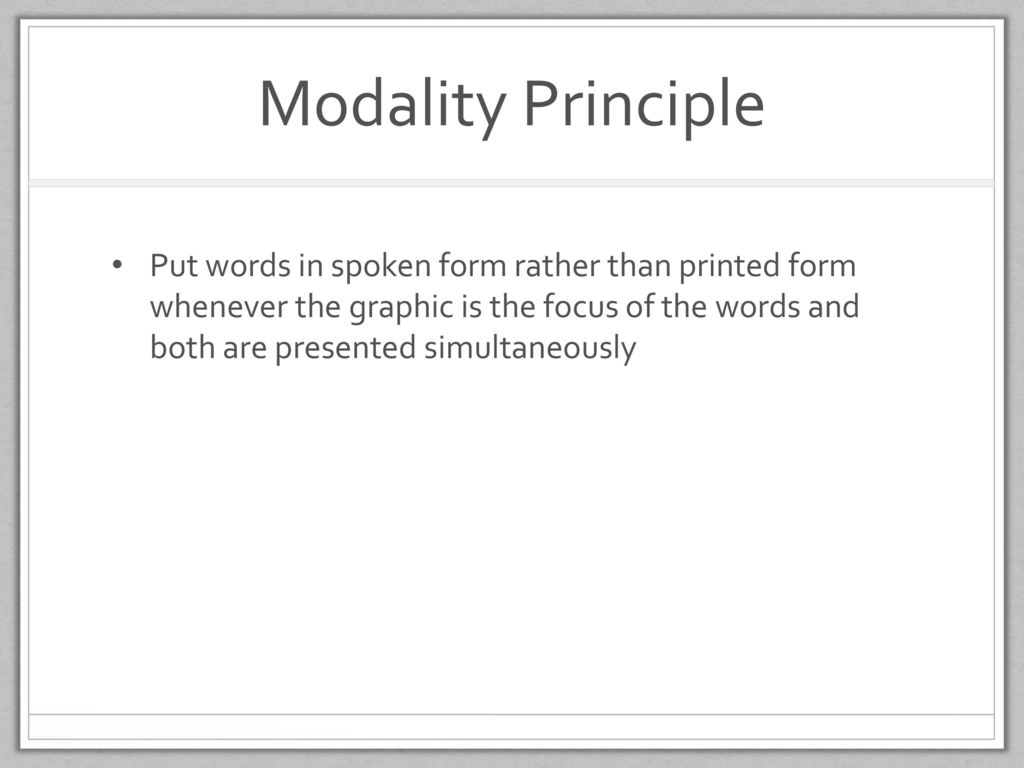 Modality Principle

• Put words in spoken form rather than printed form whenever the graphic is the focus of the words and both are presented simultaneously